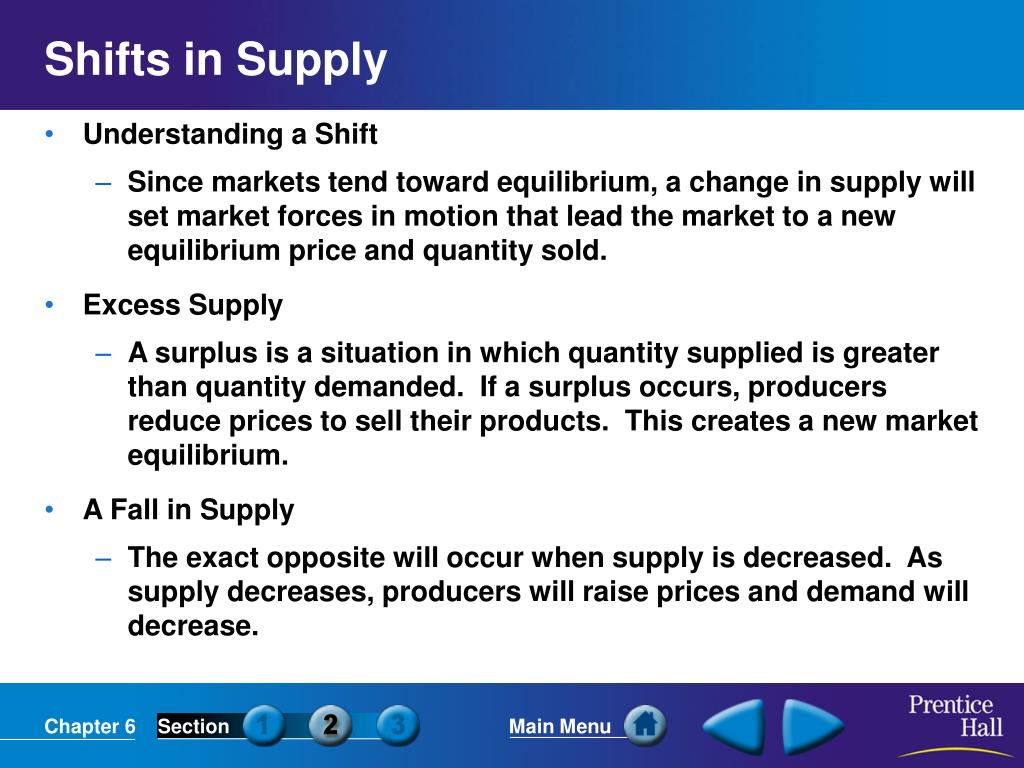 Shifts in Supply

• Understanding a Shift
– Since markets tend toward equilibrium, a change in supply will set market forces in motion that lead the market to a new equilibrium price and quantity sold.

• Excess Supply
– A surplus is a situation in which quantity supplied is greater than quantity demanded. If a surplus occurs, producers reduce prices to sell their products. This creates a new market equilibrium.

• A Fall in Supply
– The exact opposite will occur when supply is decreased. As supply decreases, producers will raise prices and demand will decrease.

Chapter 6 Section 1 2 3 Main Menu

Prentice Hall